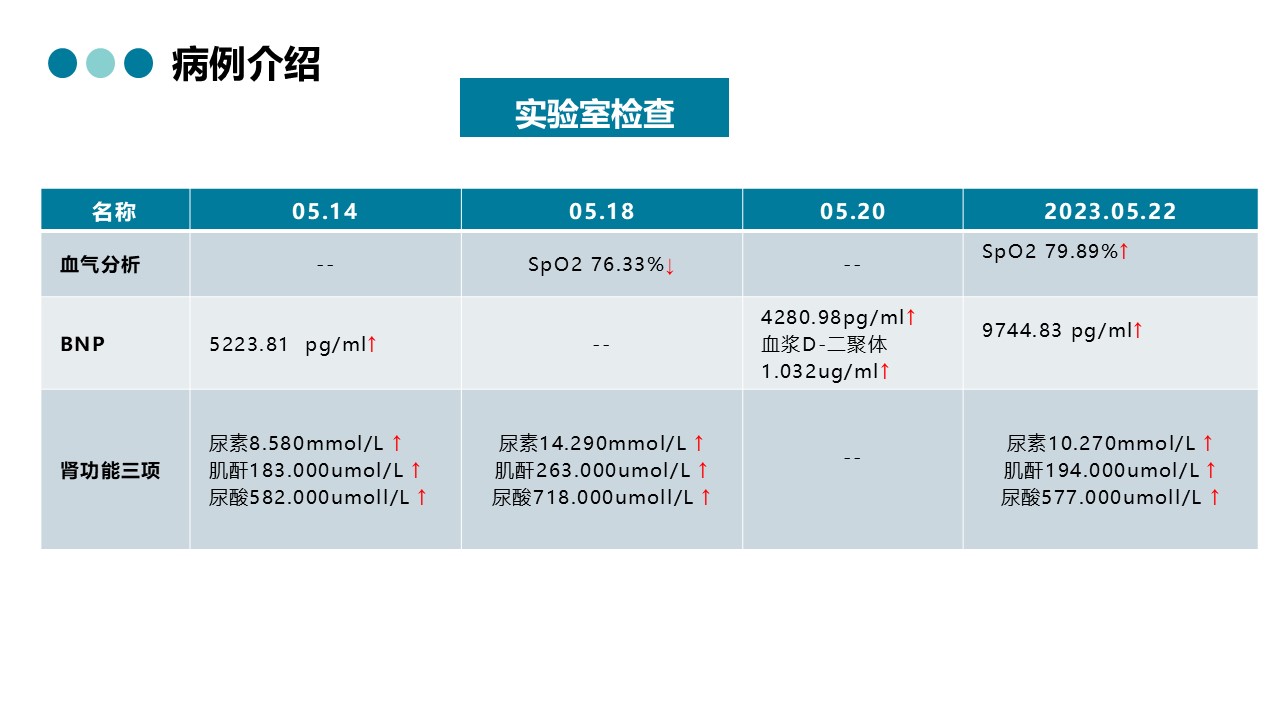 病例介绍

实验室检查

| 名称 | 05.14 | 05.18 | 05.20 | 2023.05.22 |
|---|---|---|---|---|
| 血气分析 | -- | SpO2 76.33%↓ | -- | SpO2 79.89%↑ |
| BNP | 5223.81 pg/ml↑ | -- | 4280.98pg/ml↑ 血浆D-二聚体 1.032ug/ml↑ | 9744.83 pg/ml↑ |
| 肾功能三项 | 尿素8.580mmol/L ↑ 肌酐183.000umol/L ↑ 尿酸582.000umoll/L ↑ | 尿素14.290mmol/L ↑ 肌酐263.000umol/L ↑ 尿酸718.000umoll/L ↑ | -- | 尿素10.270mmol/L ↑ 肌酐194.000umol/L ↑ 尿酸577.000umoll/L ↑ |